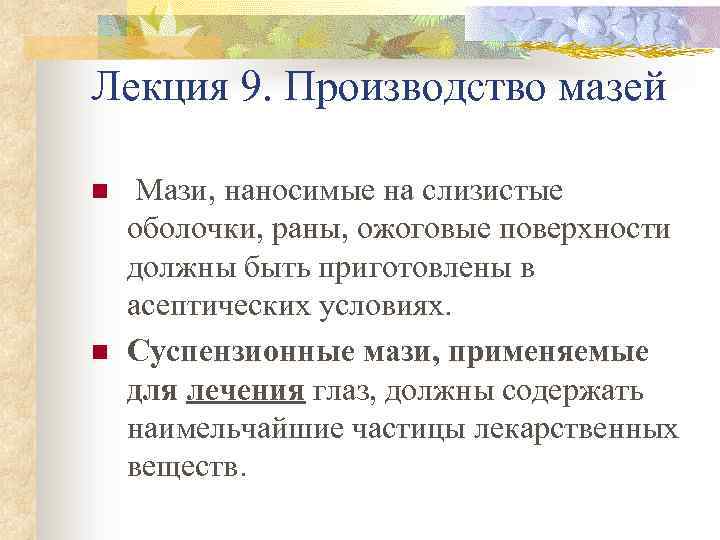 Лекция 9. Производство мазей

Мази, наносимые на слизистые оболочки, раны, ожоговые поверхности должны быть приготовлены в асептических условиях.

Суспензионные мази, применяемые для лечения глаз, должны содержать наимельчайшие частицы лекарственных веществ.